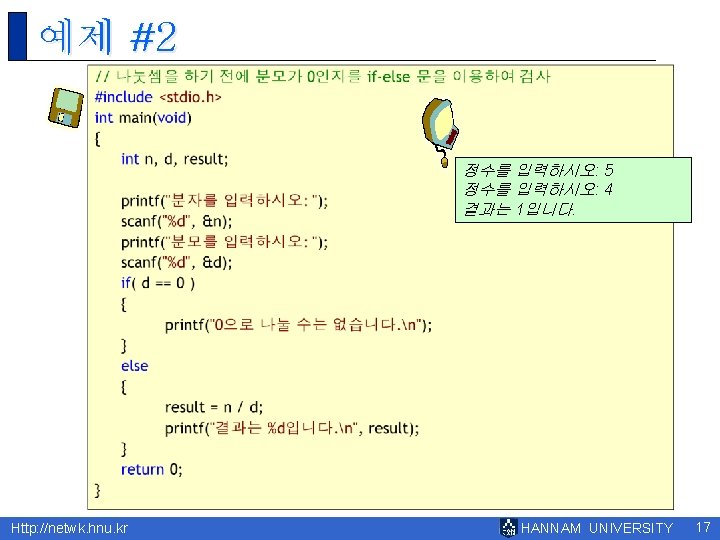 예제 #2

// 나눗셈을 하기 전에 분모가 0인지를 if-else 문을 이용하여 검사
#include <stdio.h>
int main(void)
{
int n, d, result;

printf("분자를 입력하시오: ");
scanf("%d", &n);
printf("분모를 입력하시오: ");
scanf("%d", &d);
if( d == 0 )
{
printf("0으로 나눌 수는 없습니다.\n");
}
else
{
result = n / d;
printf("결과는 %d입니다.\n", result);
}
return 0;
}

정수를 입력하시오: 5
정수를 입력하시오: 4
결과는 1입니다.

Http://netwk.hnu.kr
HANNAM UNIVERSITY
17